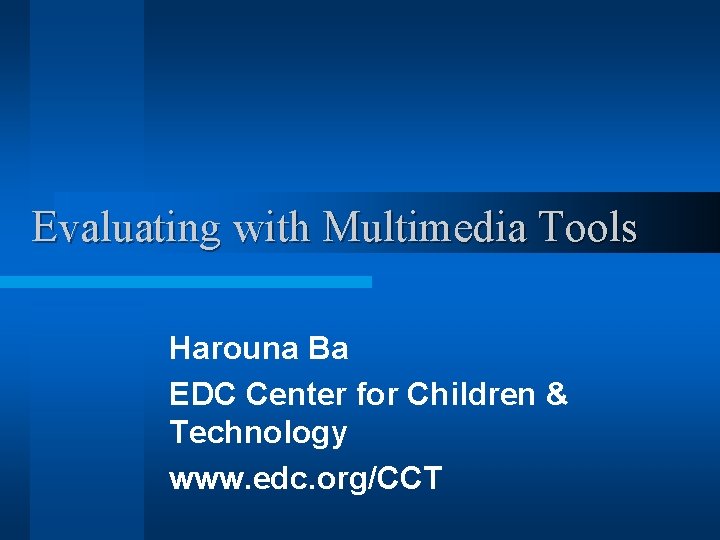 Evaluating with Multimedia Tools

Harouna Ba
EDC Center for Children & Technology
www.edc.org/CCT